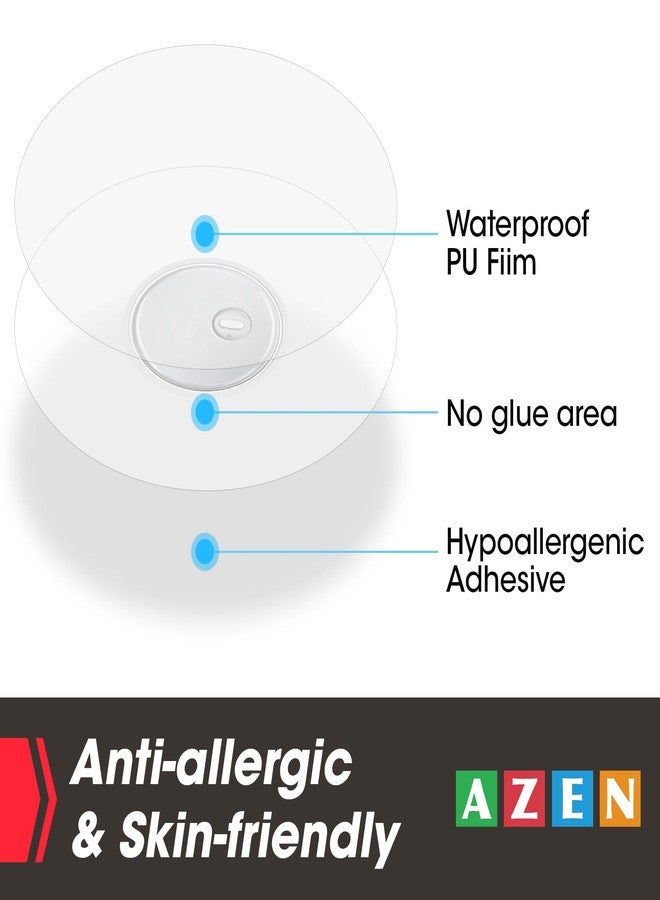 Waterproof PU Fiim

No glue area

Hypoallergenic Adhesive

Anti-allergic & Skin-friendly

AZEN